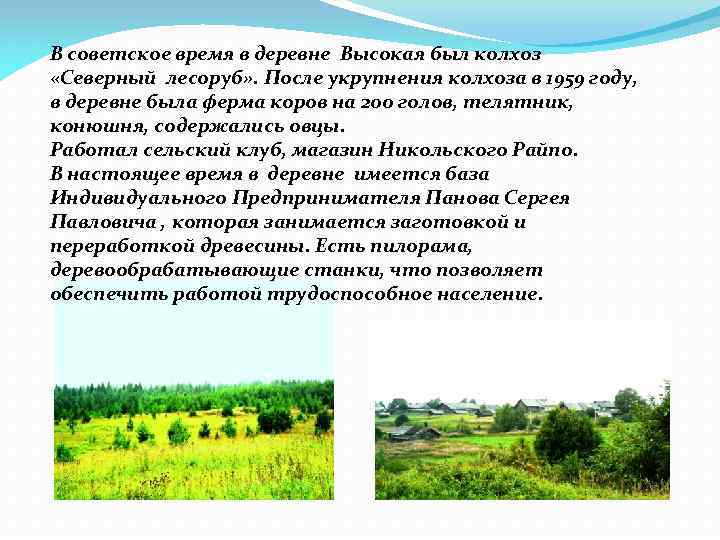 В советское время в деревне  Высокая был колхоз «Северный  лесоруб». После укрупнения колхоза в 1959 году, в деревне была ферма коров на 200 голов, телятник, конюшня, содержались овцы.
Работал сельский клуб, магазин Никольского Райпо.
В настоящее время в  деревне  имеется база Индивидуального Предпринимателя Панова Сергея Павловича , которая занимается заготовкой и переработкой древесины. Есть пилорама, деревообрабатывающие станки, что позволяет обеспечить работой трудоспособное население.